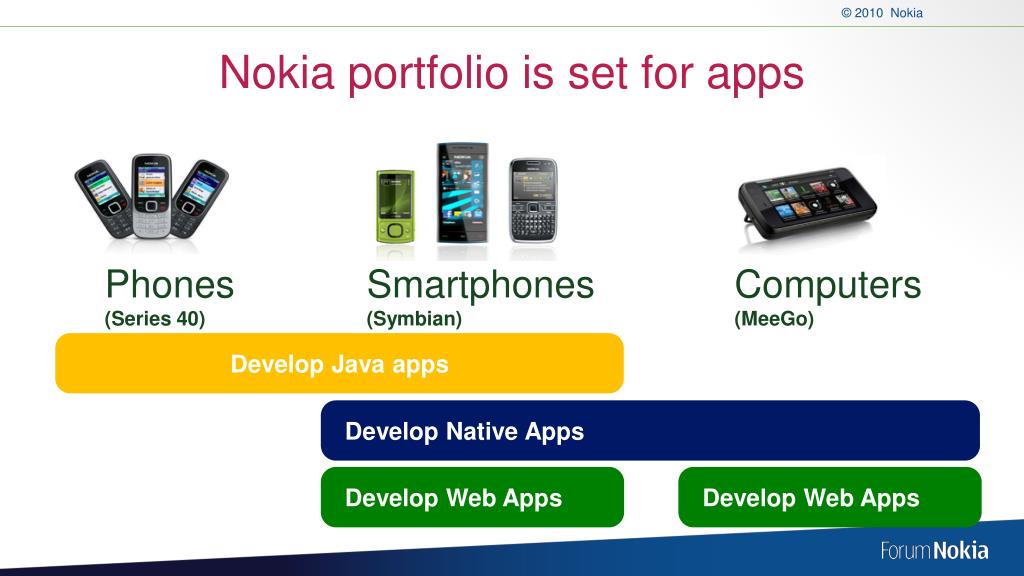 © 2010 Nokia

Nokia portfolio is set for apps

Phones
(Series 40)

Smartphones
(Symbian)

Computers
(MeeGo)

Develop Java apps

Develop Native Apps

Develop Web Apps

Develop Web Apps

Forum Nokia